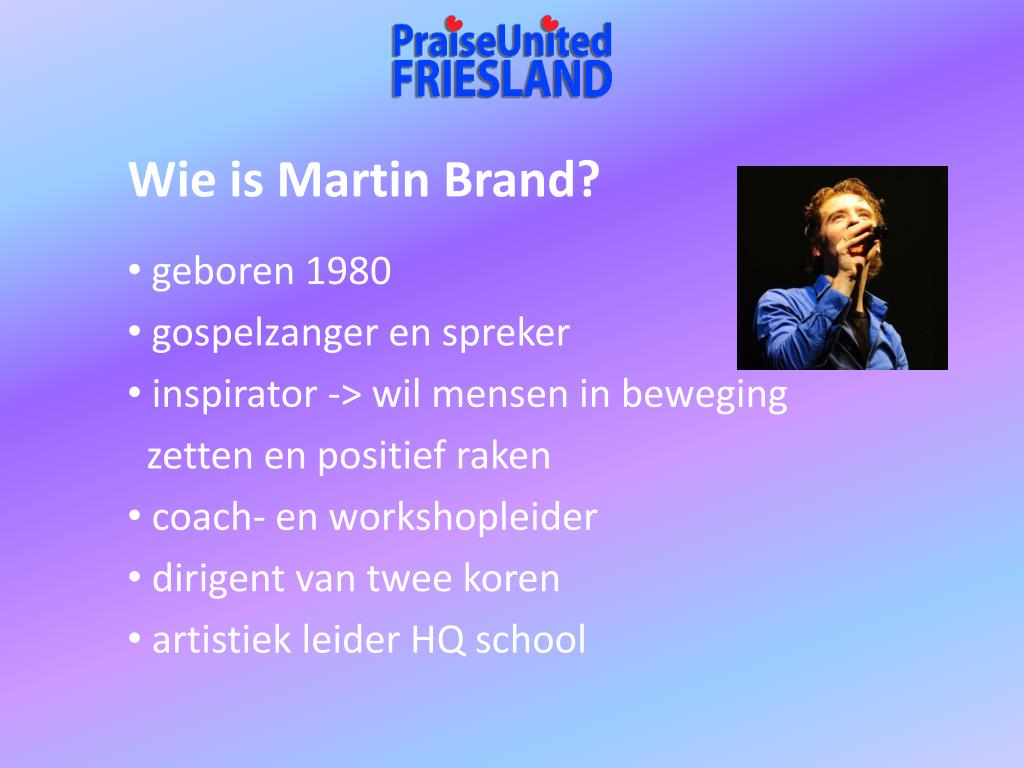 PraiseUnited FRIESLAND

Wie is Martin Brand?

• geboren 1980
• gospelzanger en spreker
• inspirator -> wil mensen in beweging zetten en positief raken
• coach- en workshopleider
• dirigent van twee koren
• artistiek leider HQ school